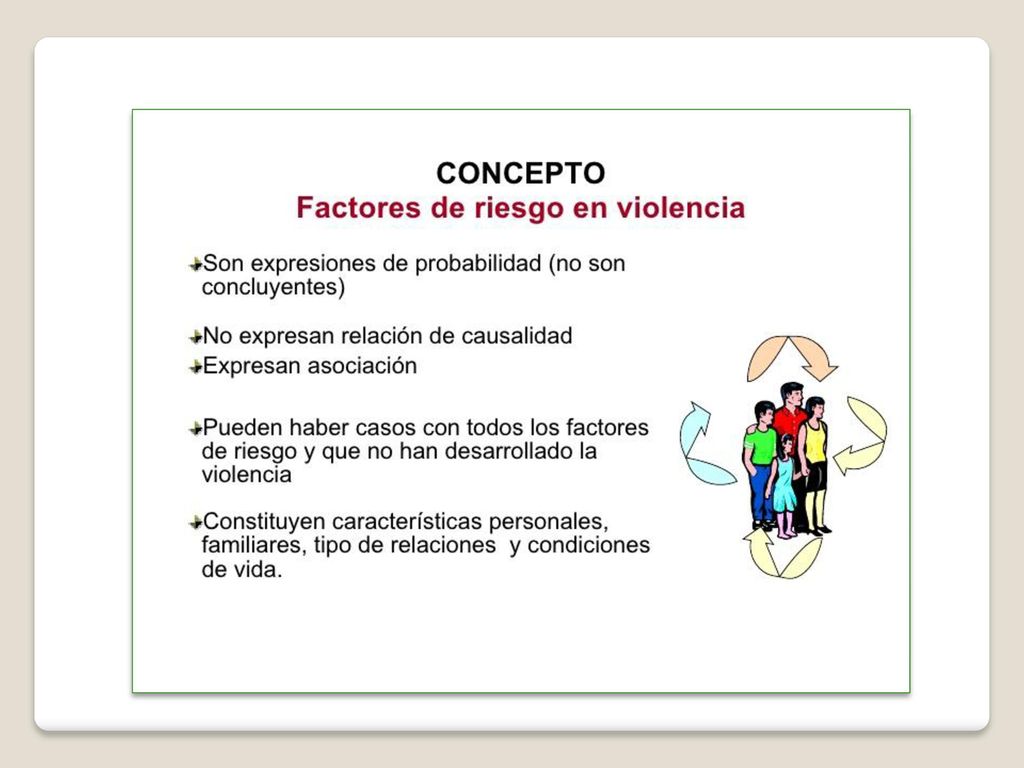 CONCEPTO
Factores de riesgo en violencia

Son expresiones de probabilidad (no son concluyentes)

No expresan relación de causalidad

Expresan asociación

Pueden haber casos con todos los factores de riesgo y que no han desarrollado la violencia

Constituyen características personales, familiares, tipo de relaciones y condiciones de vida.